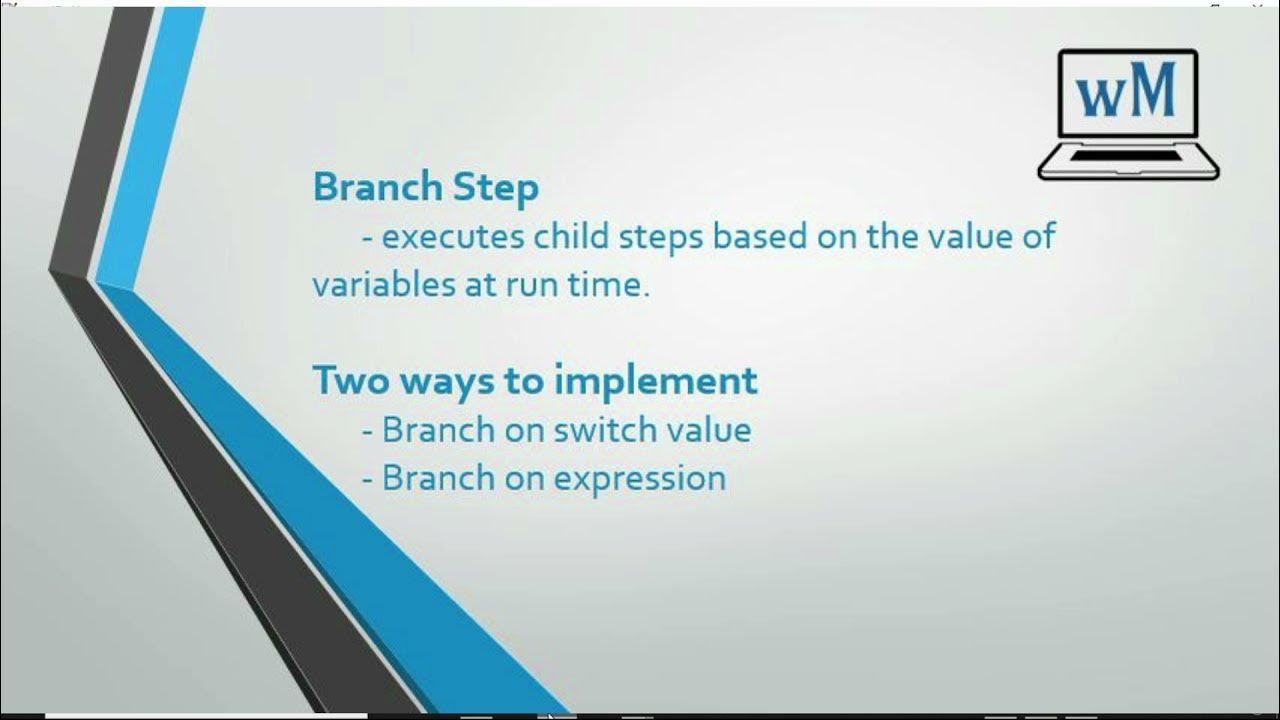 wM

Branch Step
- executes child steps based on the value of variables at run time.

Two ways to implement
- Branch on switch value
- Branch on expression